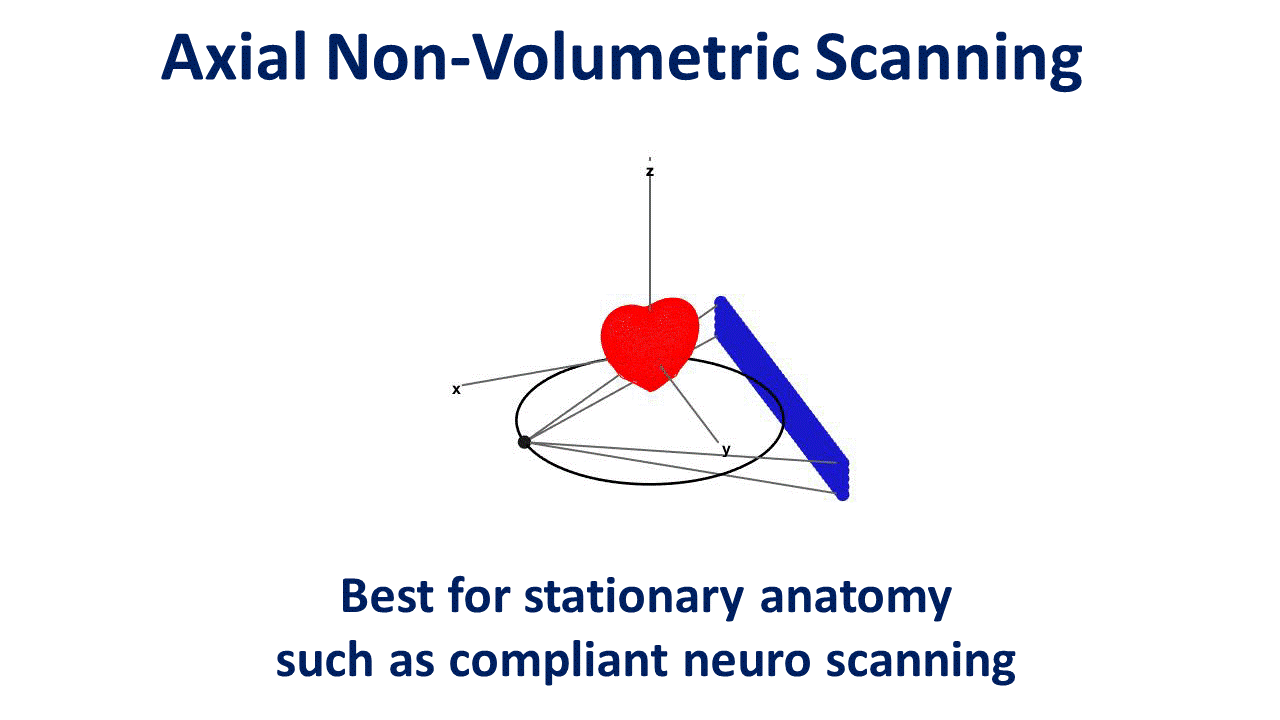 Axial Non-Volumetric Scanning

z

x

y

Best for stationary anatomy such as compliant neuro scanning